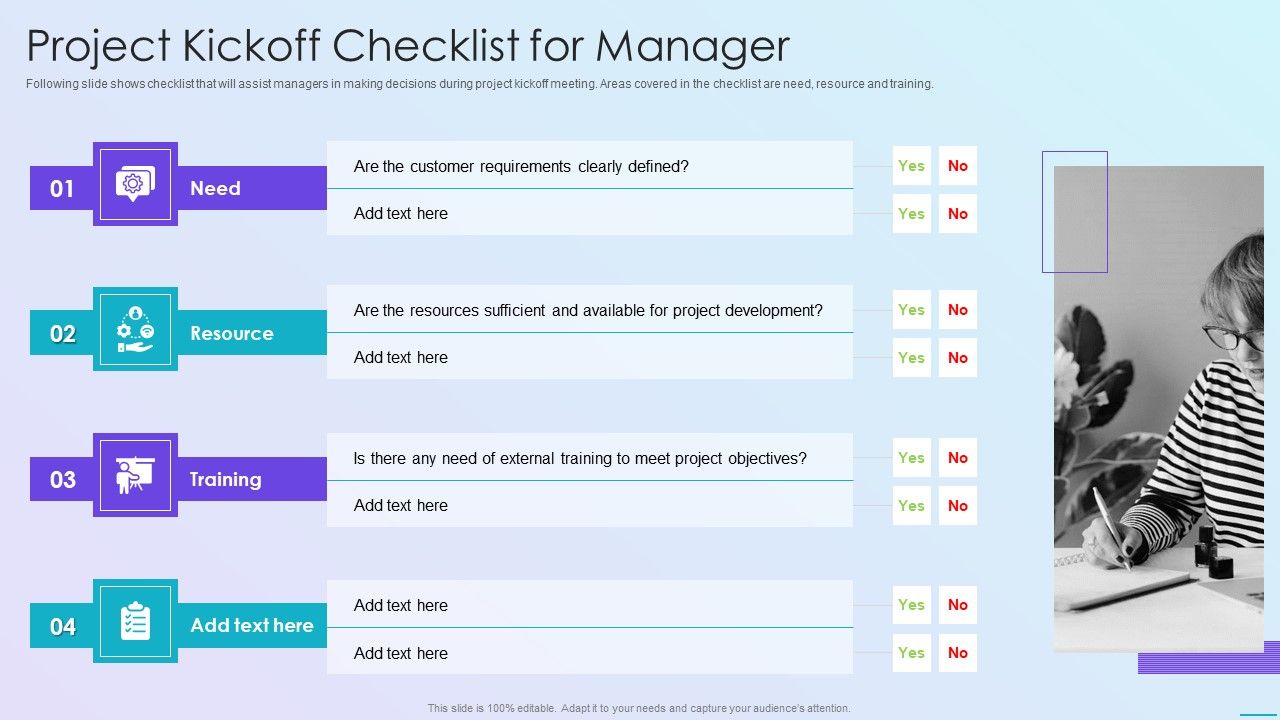 Project Kickoff Checklist for Manager

Following slide shows checklist that will assist managers in making decisions during project kickoff meeting. Areas covered in the checklist are need, resource and training.

01 Need

Are the customer requirements clearly defined? Yes No

Add text here Yes No

02 Resource

Are the resources sufficient and available for project development? Yes No

Add text here Yes No

03 Training

Is there any need of external training to meet project objectives? Yes No

Add text here Yes No

04 Add text here

Add text here Yes No

Add text here Yes No

This slide is 100% editable. Adapt it to your needs and capture your audience's attention.